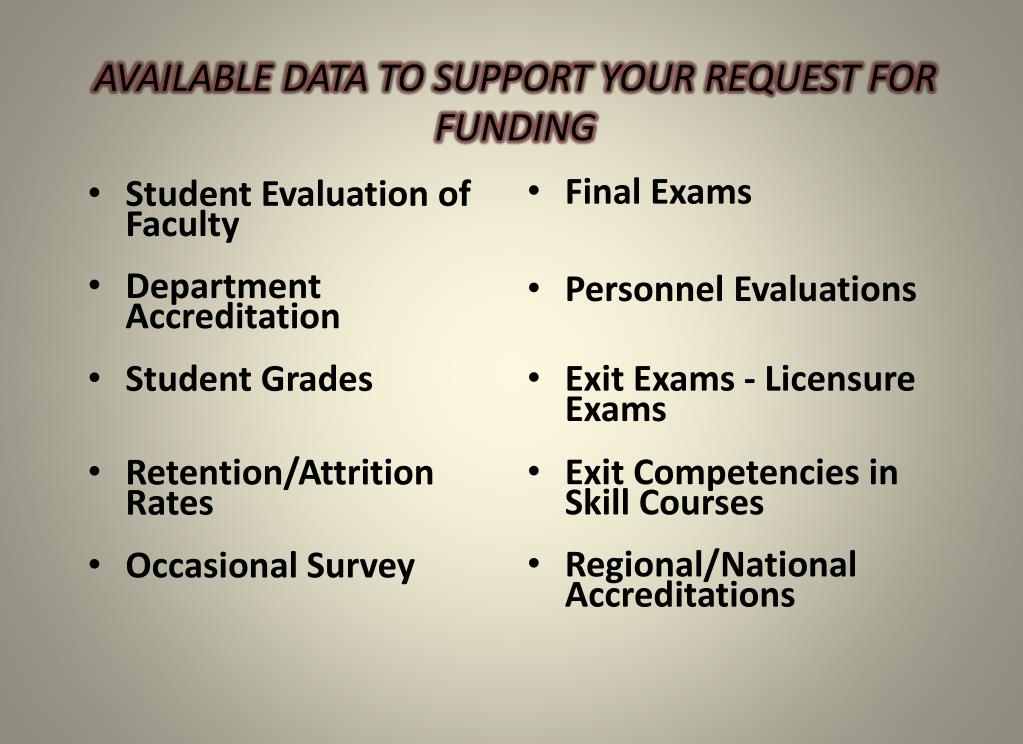 AVAILABLE DATA TO SUPPORT YOUR REQUEST FOR FUNDING

• Student Evaluation of Faculty
• Department Accreditation
• Student Grades
• Retention/Attrition Rates
• Occasional Survey

• Final Exams
• Personnel Evaluations
• Exit Exams - Licensure Exams
• Exit Competencies in Skill Courses
• Regional/National Accreditations